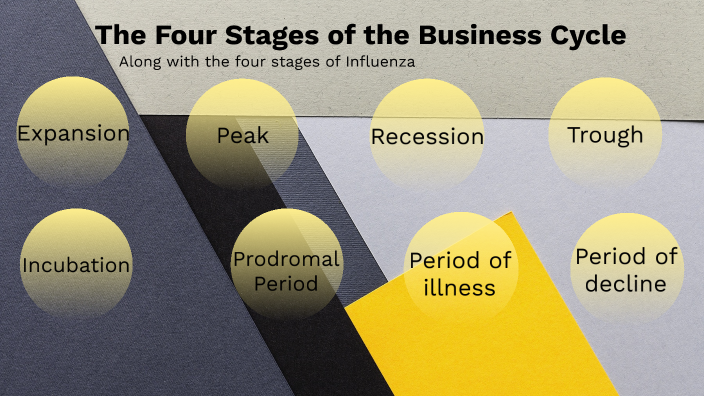 The Four Stages of the Business Cycle

Along with the four stages of Influenza

Expansion

Peak

Recession

Trough

Incubation

Prodromal Period

Period of illness

Period of decline